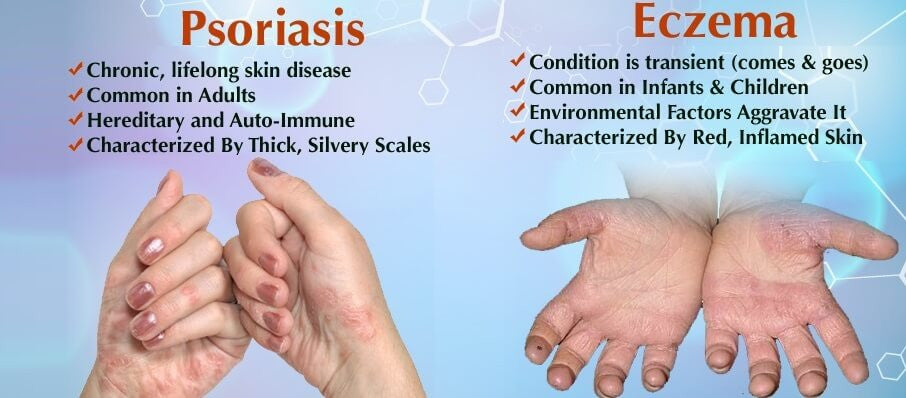 Psoriasis

✓ Chronic, lifelong skin disease
✓ Common in Adults
✓ Hereditary and Auto-Immune
✓ Characterized By Thick, Silvery Scales

Eczema

✓ Condition is transient (comes & goes)
✓ Common in Infants & Children
✓ Environmental Factors Aggravate It
✓ Characterized By Red, Inflamed Skin